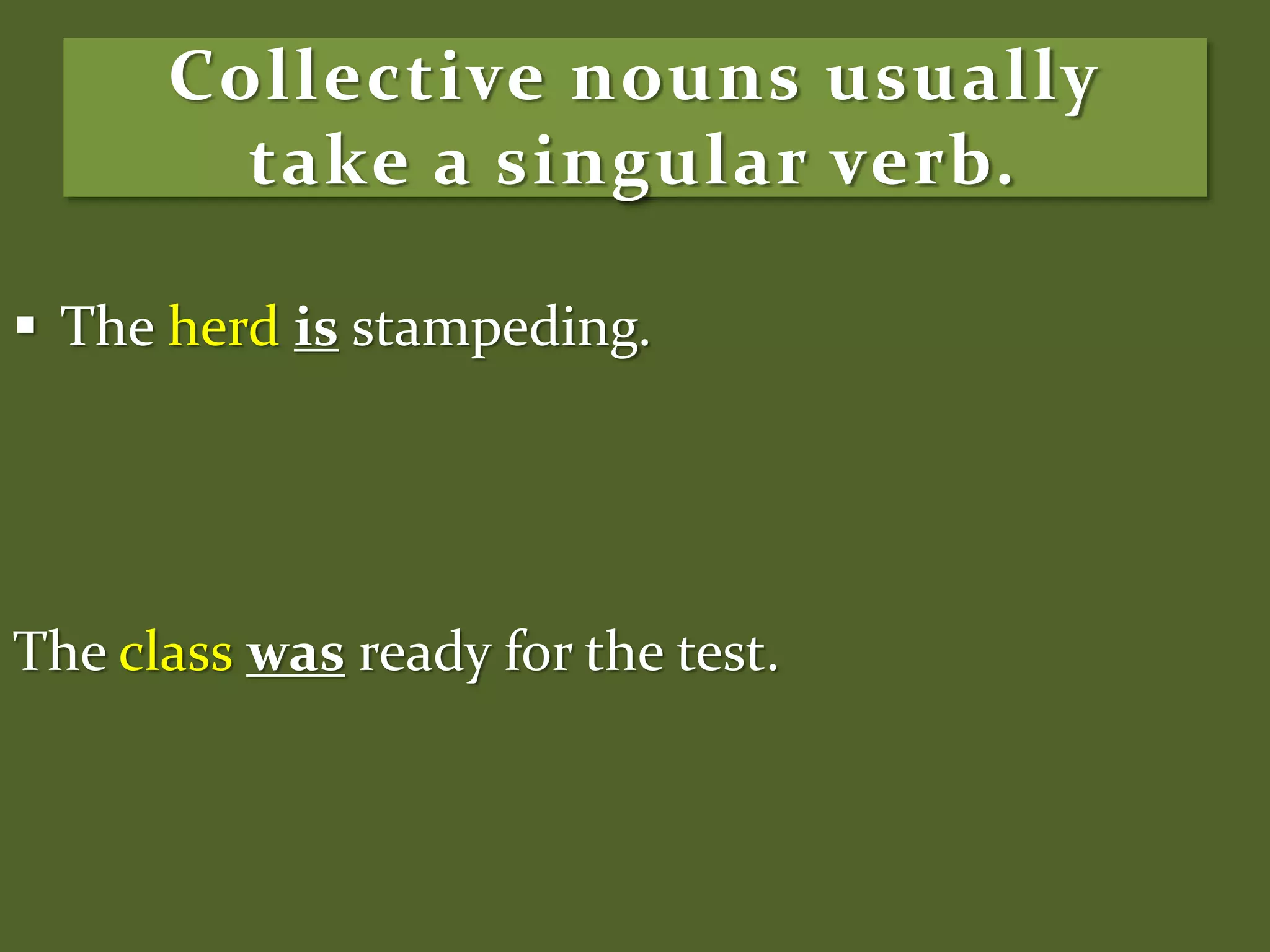 Collective nouns usually take a singular verb.

▪ The herd is stampeding.

The class was ready for the test.